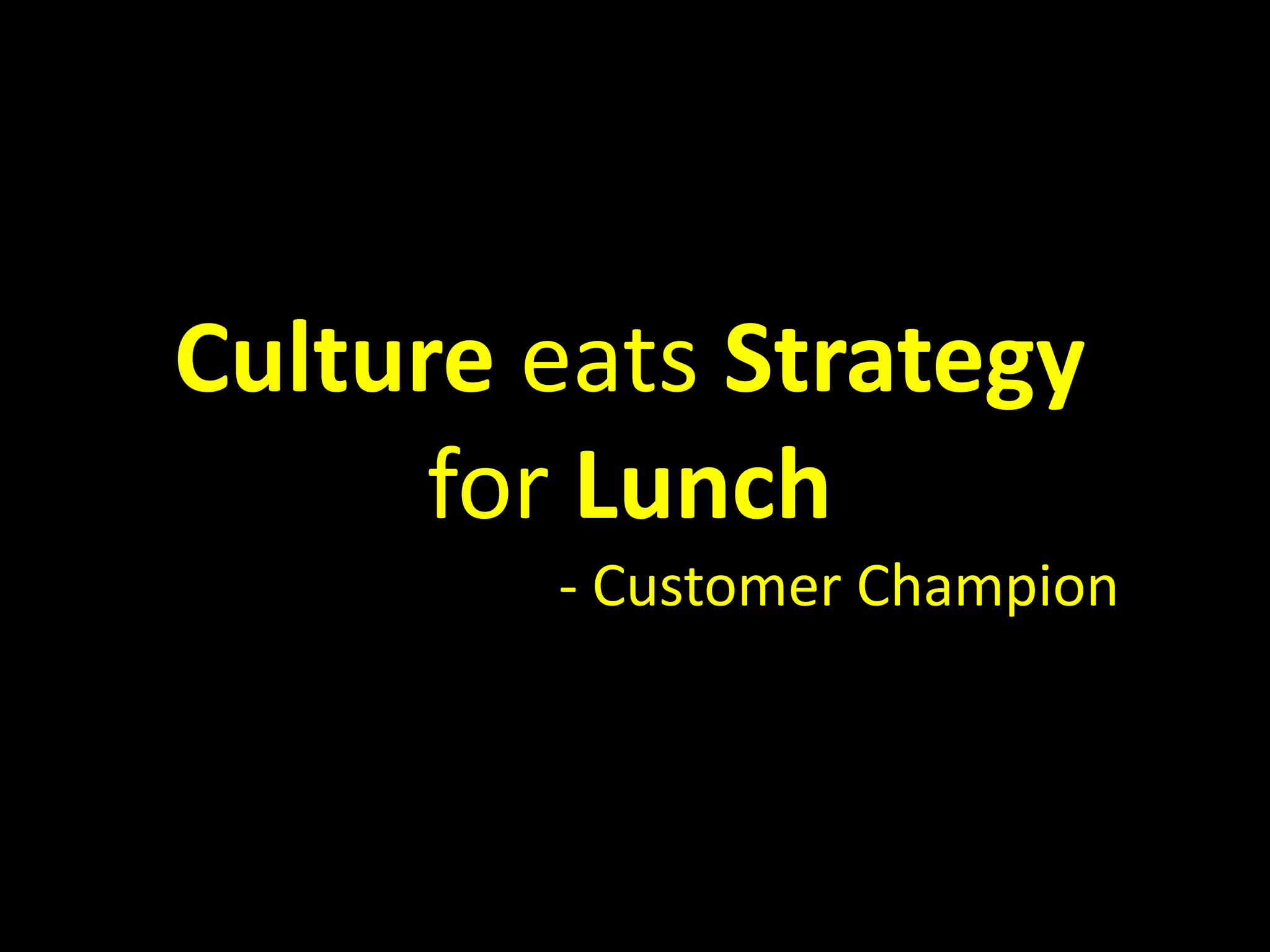 Culture eats Strategy for Lunch

- Customer Champion